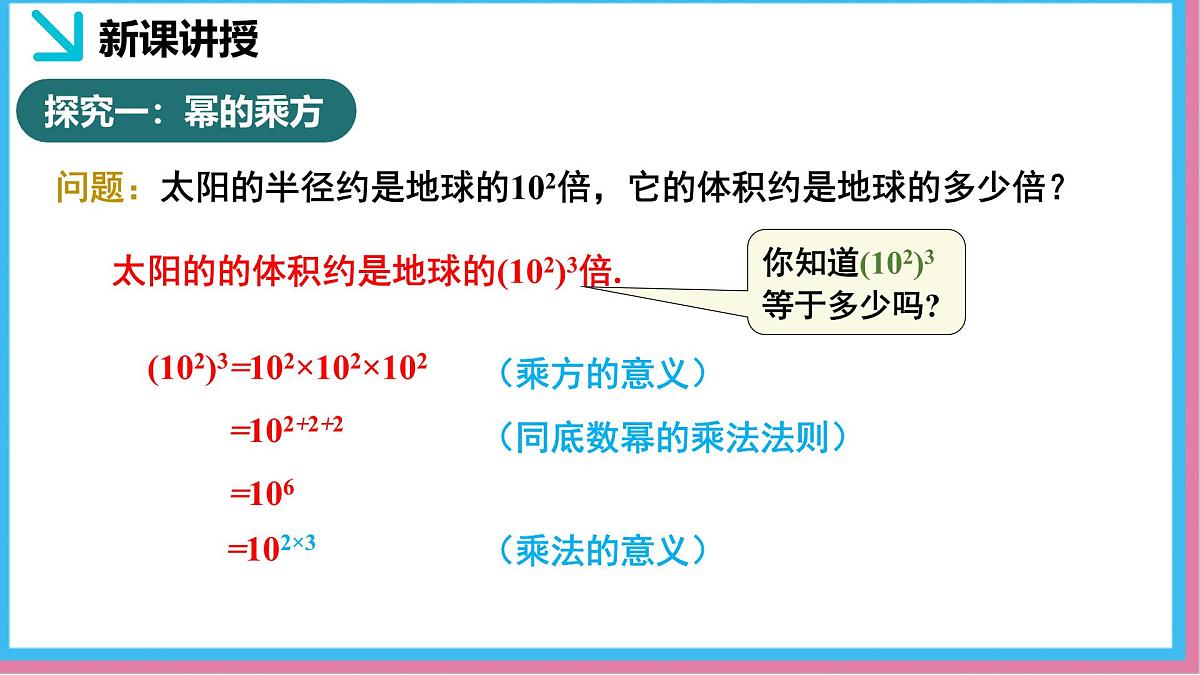 新课讲授

探究一：幂的乘方

问题：太阳的半径约是地球的$10^2$倍，它的体积约是地球的多少倍？

太阳的的体积约是地球的$(10^2)^3$倍.

你知道$(10^2)^3$等于多少吗？

$(10^2)^3=10^2\times10^2\times10^2$ （乘方的意义）

$=10^{2+2+2}$ （同底数幂的乘法法则）

$=10^6$

$=10^{2\times3}$ （乘法的意义）